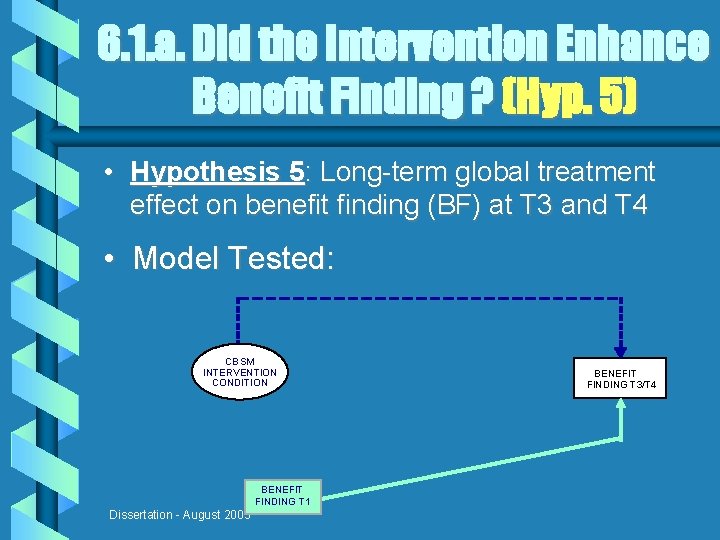 6.1.a. Did the Intervention Enhance Benefit Finding ? (Hyp. 5)

• Hypothesis 5: Long-term global treatment effect on benefit finding (BF) at T3 and T4

• Model Tested:

CBSM INTERVENTION CONDITION

BENEFIT FINDING T3/T4

BENEFIT FINDING T1

Dissertation - August 2005